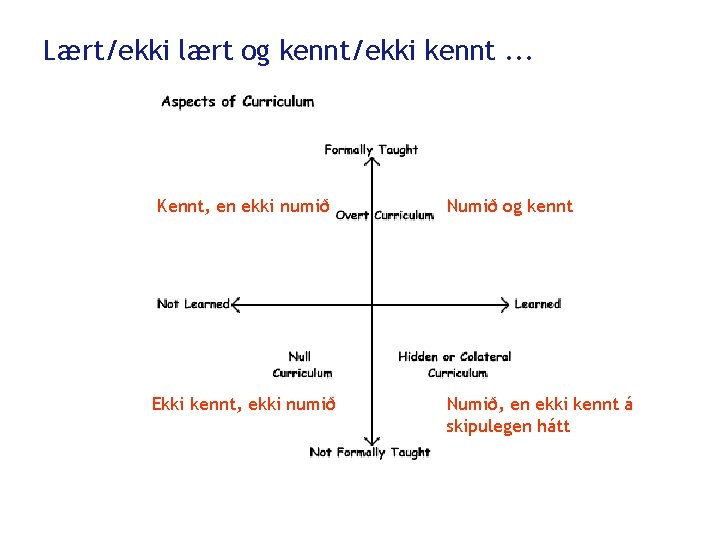 Lært/ekki lært og kennt/ekki kennt ...

Aspects of Curriculum

Formally Taught

Kennt, en ekki numið

Overt Curriculum

Numið og kennt

Not Learned

Learned

Null Curriculum

Hidden or Colateral Curriculum

Ekki kennt, ekki numið

Numið, en ekki kennt á skipulegen hátt

Not Formally Taught